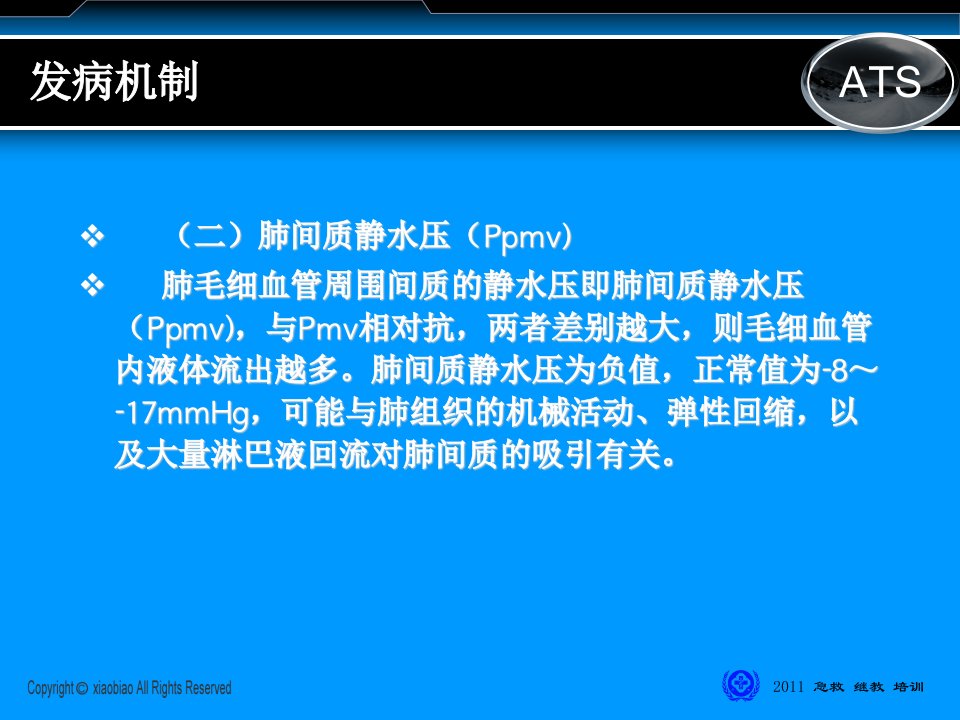 发病机制

ATS

❖ （二）肺间质静水压（Ppmv）

❖ 肺毛细血管周围间质的静水压即肺间质静水压（Ppmv），与Pmv相对抗，两者差别越大，则毛细血管内液体流出越多。肺间质静水压为负值，正常值为-8～-17mmHg，可能与肺组织的机械活动、弹性回缩，以及大量淋巴液回流对肺间质的吸引有关。

Copyright © xiaobiao All Rights Reserved

2011 急救 继教 培训